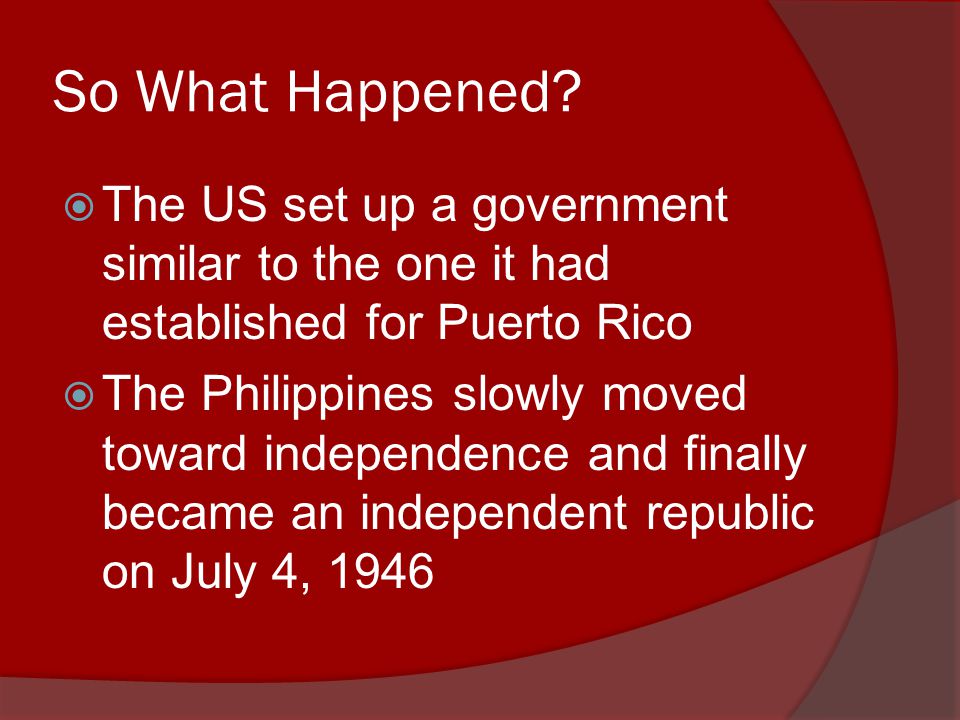 So What Happened?

The US set up a government similar to the one it had established for Puerto Rico

The Philippines slowly moved toward independence and finally became an independent republic on July 4, 1946